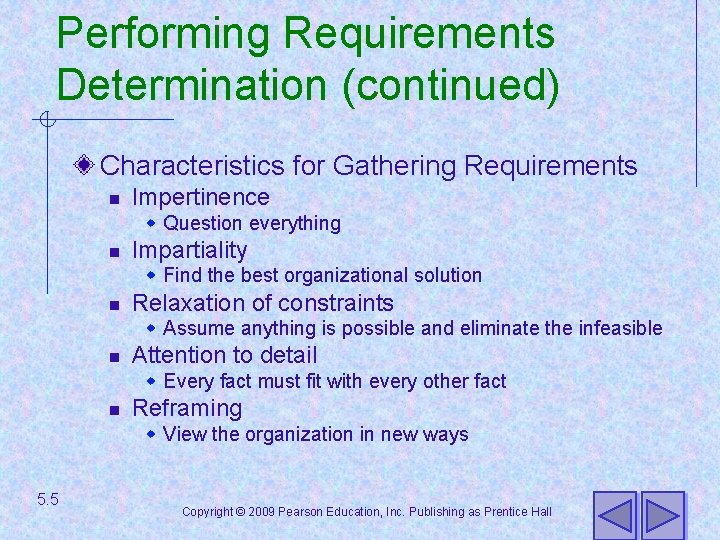 Performing Requirements Determination (continued)

Characteristics for Gathering Requirements

Impertinence

Question everything

Impartiality

Find the best organizational solution

Relaxation of constraints

Assume anything is possible and eliminate the infeasible

Attention to detail

Every fact must fit with every other fact

Reframing

View the organization in new ways

5.5

Copyright © 2009 Pearson Education, Inc. Publishing as Prentice Hall